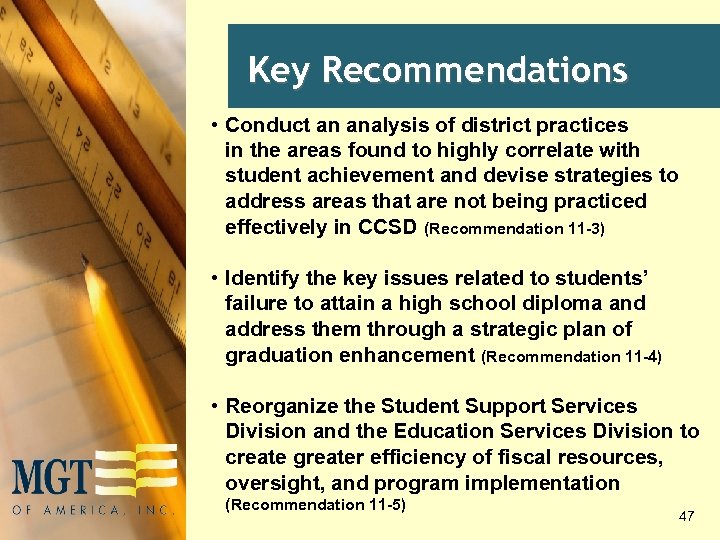 Key Recommendations

• Conduct an analysis of district practices in the areas found to highly correlate with student achievement and devise strategies to address areas that are not being practiced effectively in CCSD (Recommendation 11-3)

• Identify the key issues related to students' failure to attain a high school diploma and address them through a strategic plan of graduation enhancement (Recommendation 11-4)

• Reorganize the Student Support Services Division and the Education Services Division to create greater efficiency of fiscal resources, oversight, and program implementation (Recommendation 11-5)

MGT
OF AMERICA, INC.

47